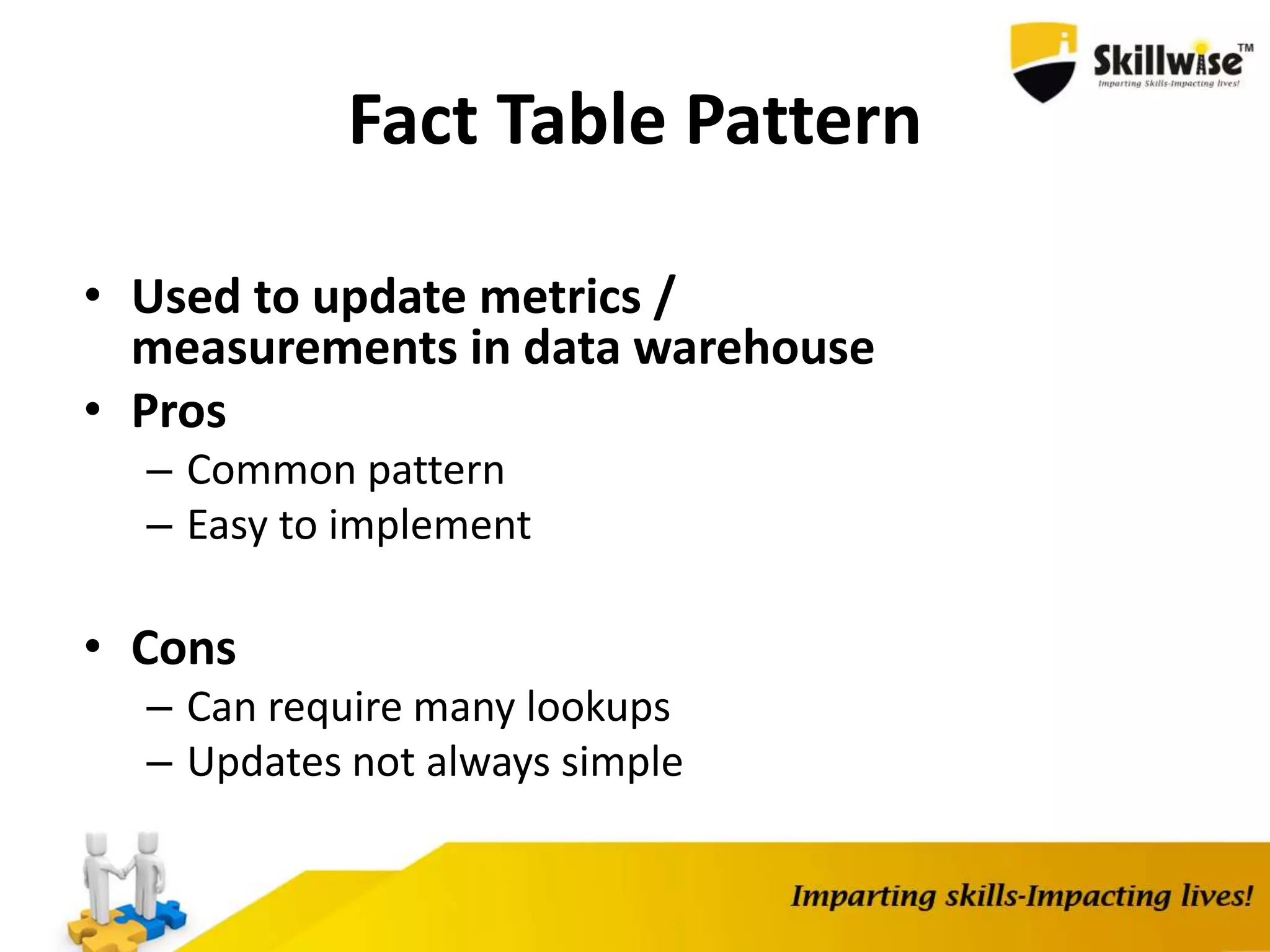 Skillwise™
Imparting Skills-Impacting lives!

Fact Table Pattern

• Used to update metrics / measurements in data warehouse
• Pros
– Common pattern
– Easy to implement

• Cons
– Can require many lookups
– Updates not always simple

Imparting skills-Impacting lives!